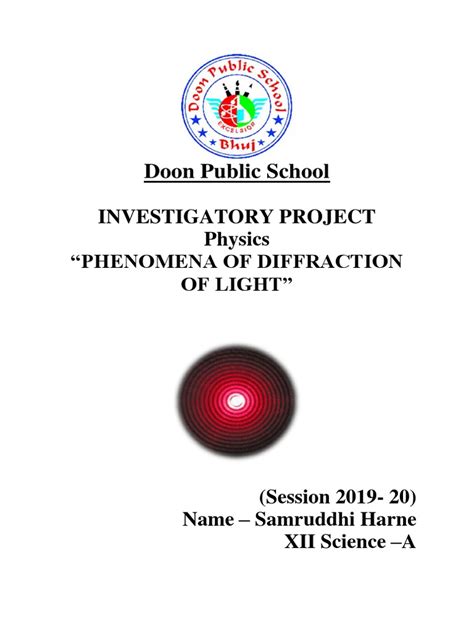 Doon Public School
EXCELSIOR
Bhuj

Doon Public School

INVESTIGATORY PROJECT
Physics
“PHENOMENA OF DIFFRACTION OF LIGHT”

(Session 2019- 20)
Name – Samruddhi Harne
XII Science –A